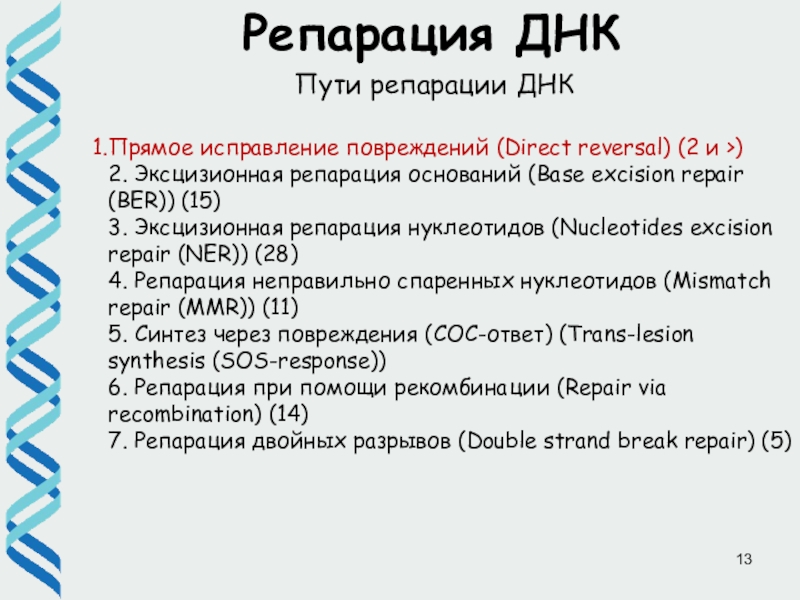 Репарация ДНК

Пути репарации ДНК

1.Прямое исправление повреждений (Direct reversal) (2 и >)
2. Эксцизионная репарация оснований (Base excision repair (BER)) (15)
3. Эксцизионная репарация нуклеотидов (Nucleotides excision repair (NER)) (28)
4. Репарация неправильно спаренных нуклеотидов (Mismatch repair (MMR)) (11)
5. Синтез через повреждения (СОС-ответ) (Trans-lesion synthesis (SOS-response))
6. Репарация при помощи рекомбинации (Repair via recombination) (14)
7. Репарация двойных разрывов (Double strand break repair) (5)

13